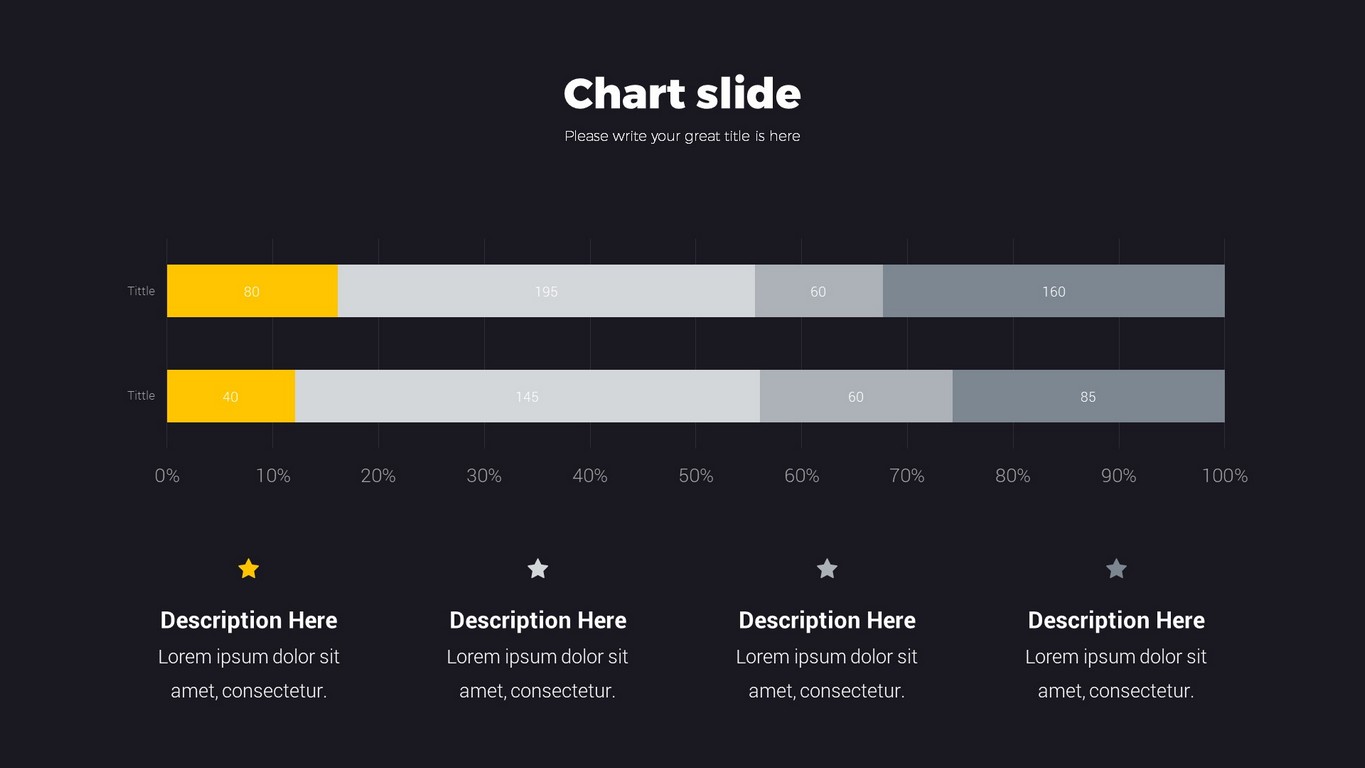 Chart slide

Please write your great title is here

Tittle 80 195 60 160

Tittle 40 145 60 85

0% 10% 20% 30% 40% 50% 60% 70% 80% 90% 100%

Description Here
Lorem ipsum dolor sit amet, consectetur.

Description Here
Lorem ipsum dolor sit amet, consectetur.

Description Here
Lorem ipsum dolor sit amet, consectetur.

Description Here
Lorem ipsum dolor sit amet, consectetur.